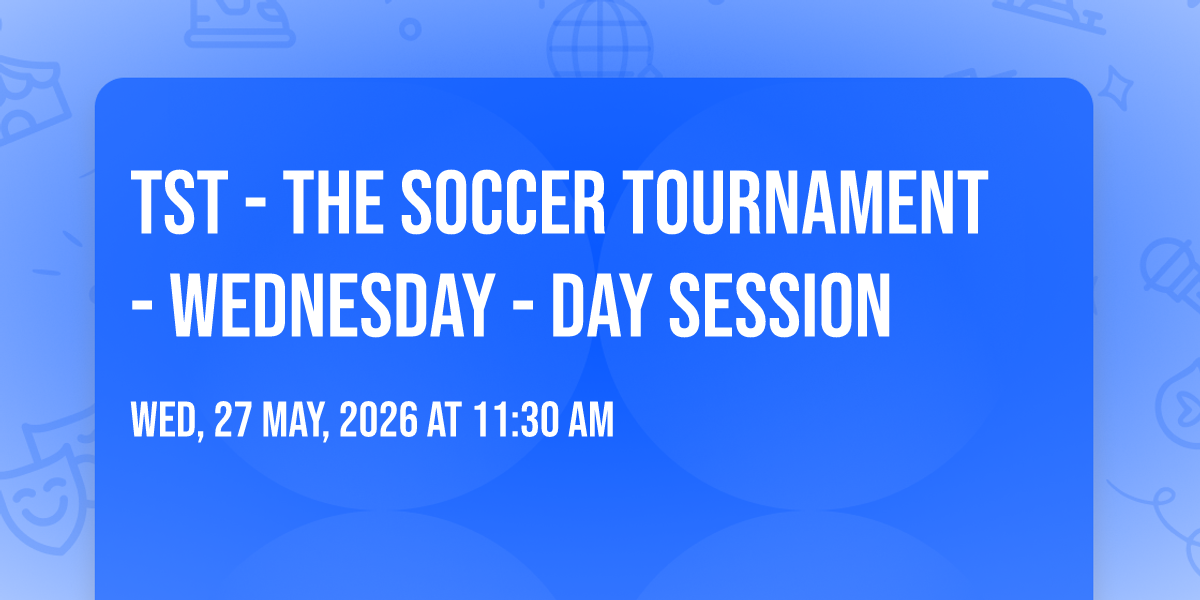 TST - THE SOCCER TOURNAMENT - WEDNESDAY - DAY SESSION

WED, 27 MAY, 2026 AT 11:30 AM